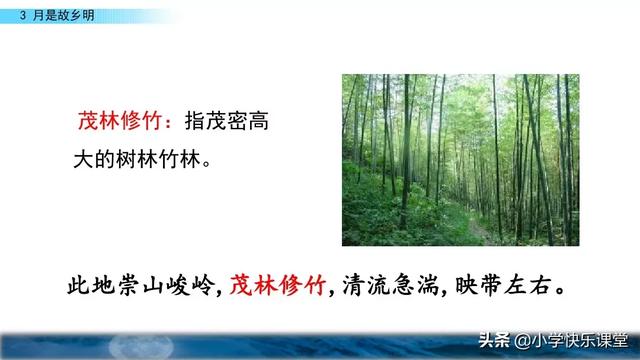 3 月是故乡明

茂林修竹：指茂密高大的树林竹林。

此地崇山峻岭，茂林修竹，清流急湍，映带左右。

头条 @小学快乐课堂